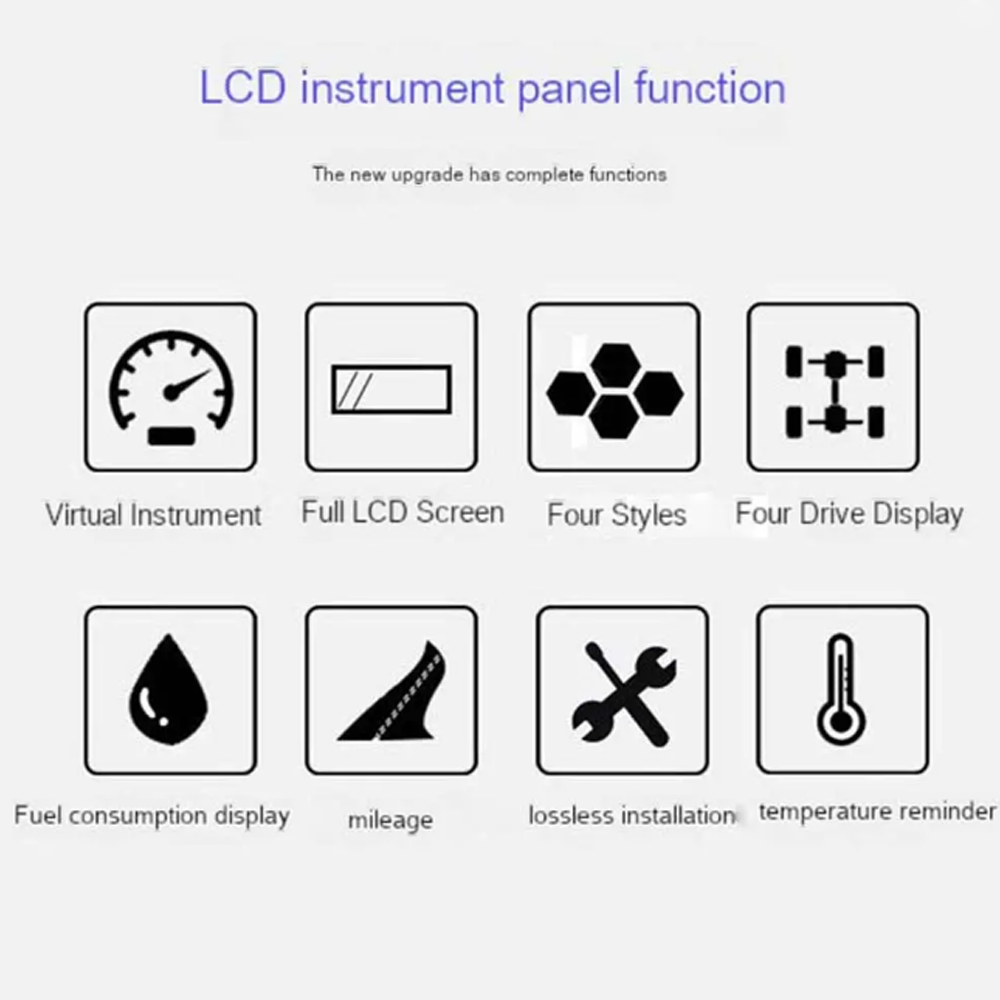 LCD instrument panel function

The new upgrade has complete functions

Virtual Instrument

Full LCD Screen

Four Styles

Four Drive Display

Fuel consumption display

mileage

lossless installation

temperature reminder